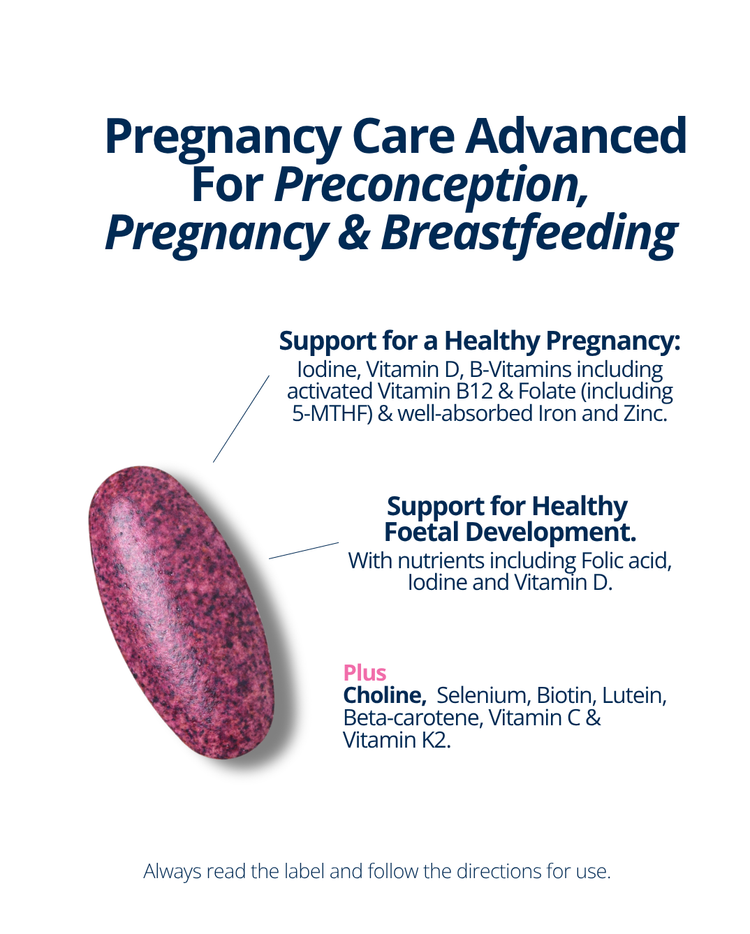 Pregnancy Care Advanced For Preconception, Pregnancy & Breastfeeding

Support for a Healthy Pregnancy:
Iodine, Vitamin D, B-Vitamins including activated Vitamin B12 & Folate (including 5-MTHF) & well-absorbed Iron and Zinc.

Support for Healthy Foetal Development.
With nutrients including Folic acid, Iodine and Vitamin D.

Plus
Choline, Selenium, Biotin, Lutein, Beta-carotene, Vitamin C & Vitamin K2.

Always read the label and follow the directions for use.